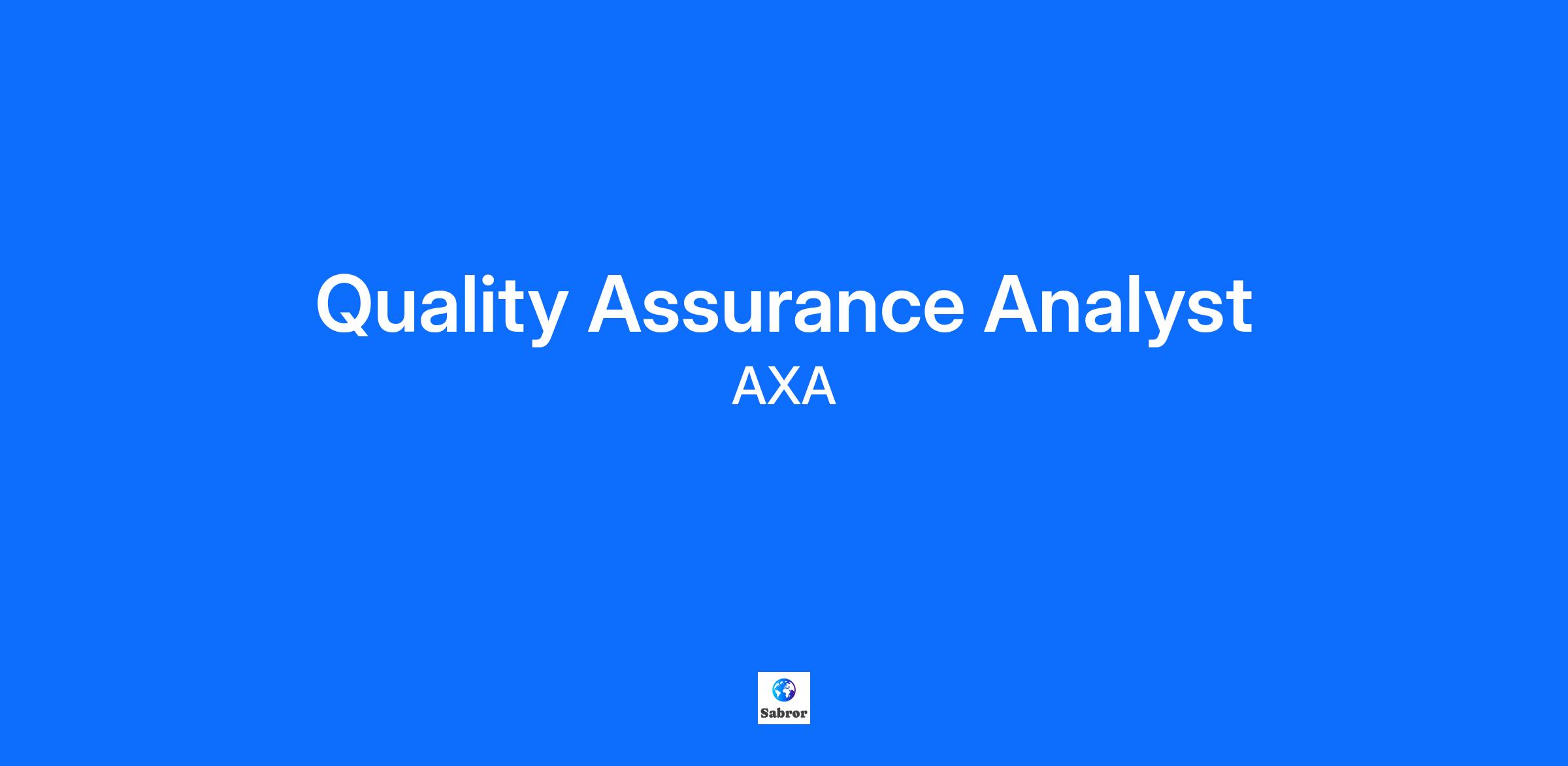 Quality Assurance Analyst
AXA

Sabror